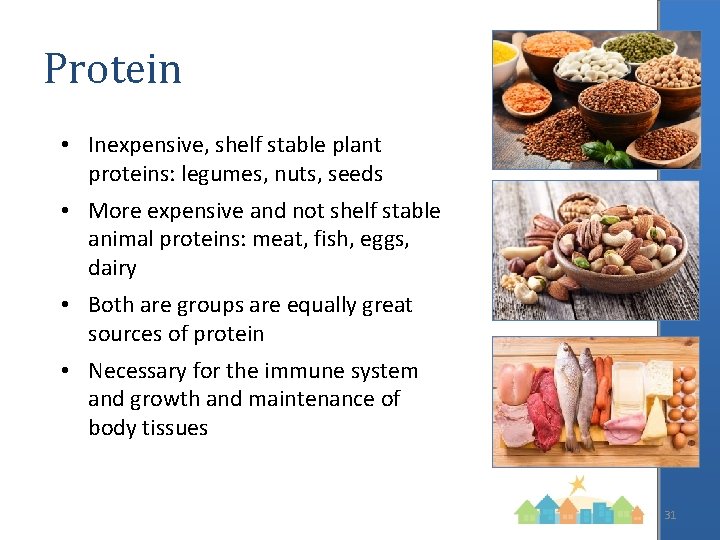 Protein

• Inexpensive, shelf stable plant proteins: legumes, nuts, seeds

• More expensive and not shelf stable animal proteins: meat, fish, eggs, dairy

• Both are groups are equally great sources of protein

• Necessary for the immune system and growth and maintenance of body tissues

31